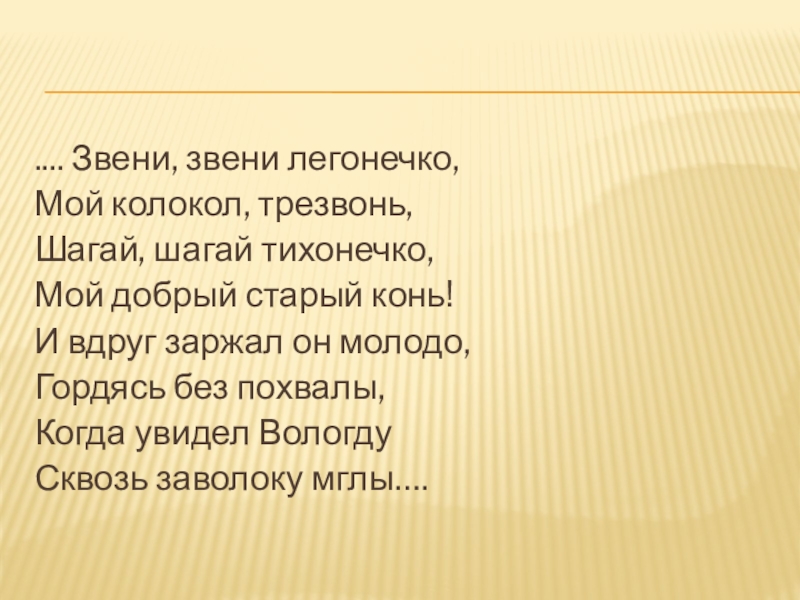 .... Звени, звени легонечко,
Мой колокол, трезвонь,
Шагай, шагай тихонечко,
Мой добрый старый конь!
И вдруг заржал он молодо,
Гордясь без похвалы,
Когда увидел Вологду
Сквозь заволоку мглы....